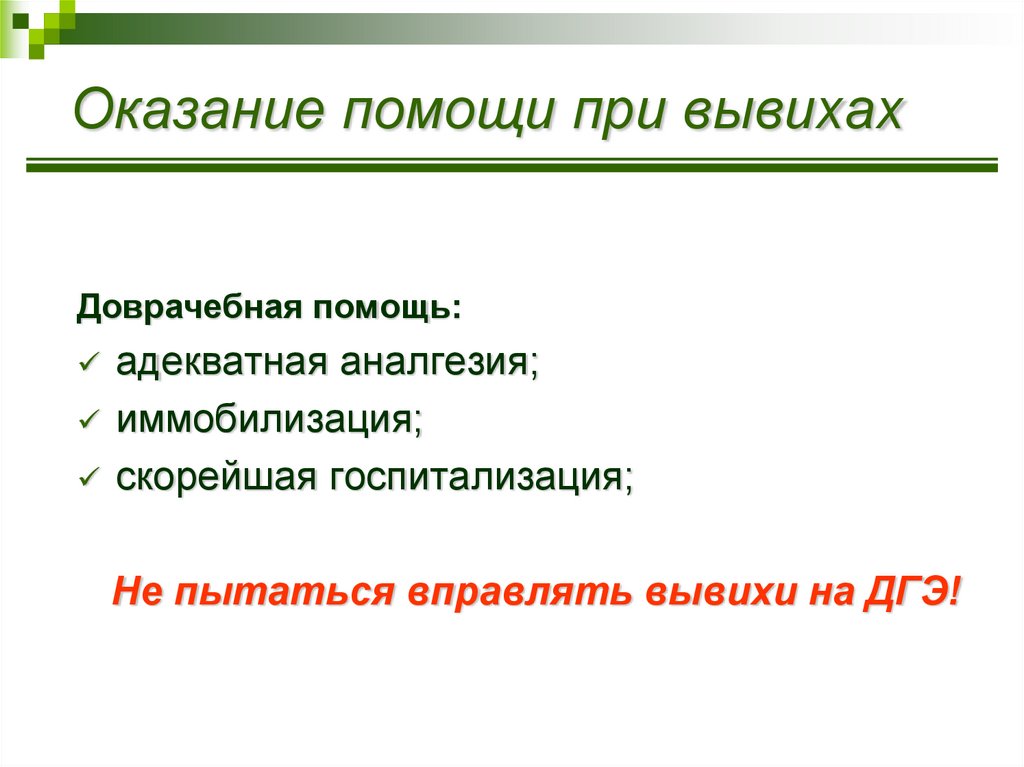 Оказание помощи при вывихах

Доврачебная помощь:

✓ адекватная аналгезия;

✓ иммобилизация;

✓ скорейшая госпитализация;

Не пытаться вправлять вывихи на ДГЭ!